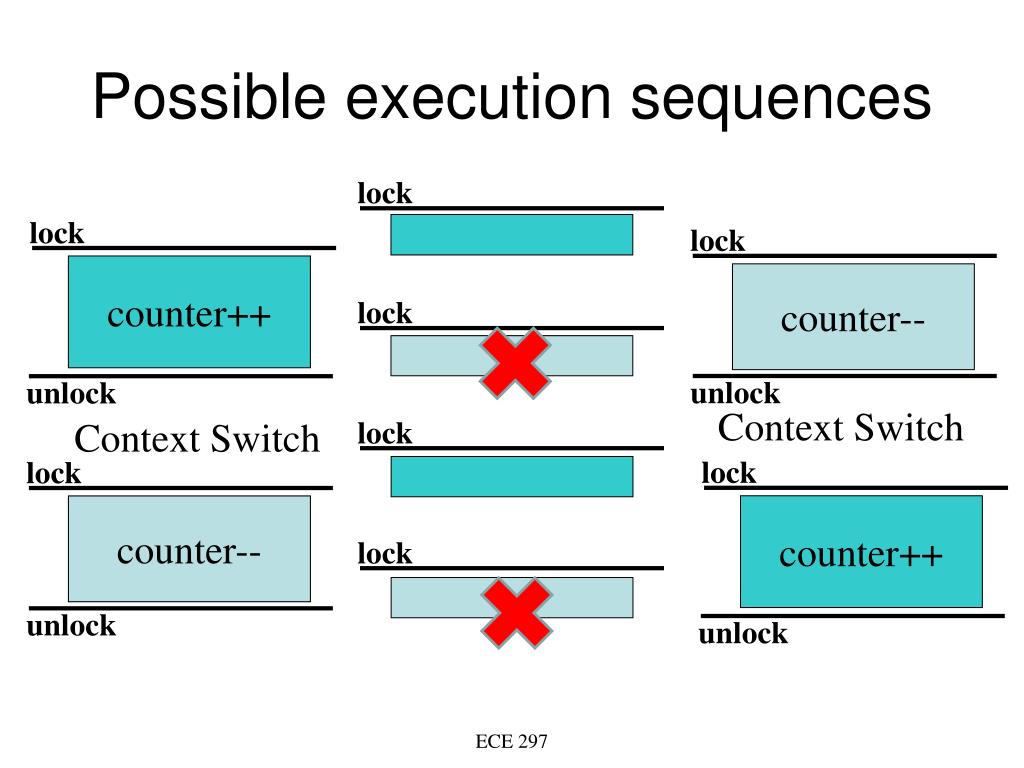 Possible execution sequences

lock
counter++
unlock
Context Switch
lock
counter--
unlock

lock
lock
lock
lock

lock
counter--
unlock
Context Switch
lock
counter++
unlock

ECE 297